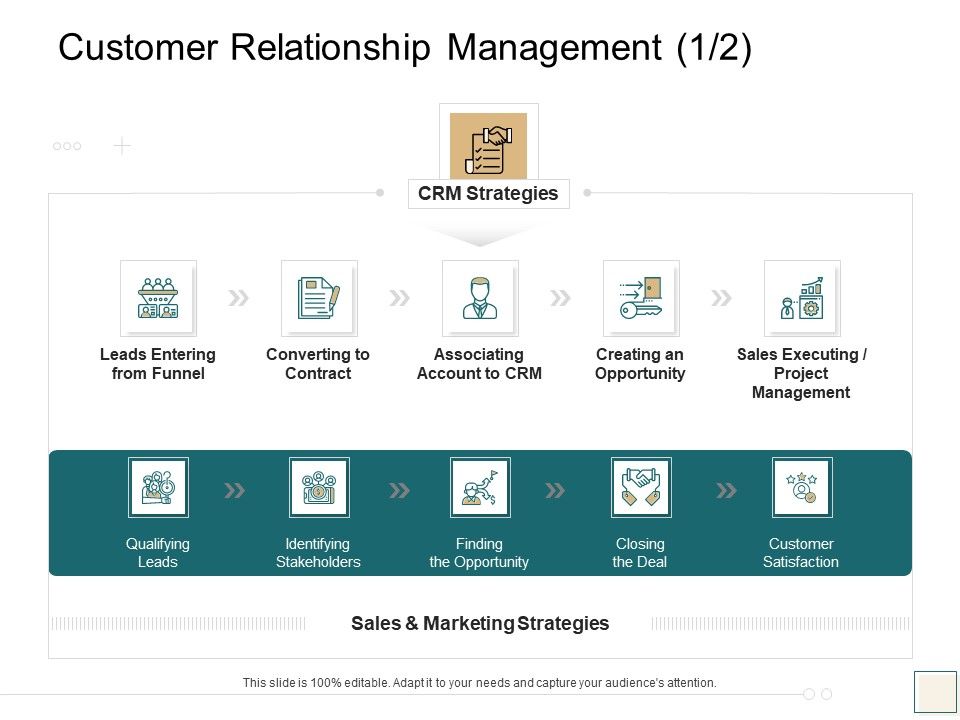 Customer Relationship Management (1/2)

CRM Strategies

Leads Entering from Funnel

Converting to Contract

Associating Account to CRM

Creating an Opportunity

Sales Executing / Project Management

Qualifying Leads

Identifying Stakeholders

Finding the Opportunity

Closing the Deal

Customer Satisfaction

Sales & Marketing Strategies

This slide is 100% editable. Adapt it to your needs and capture your audience's attention.